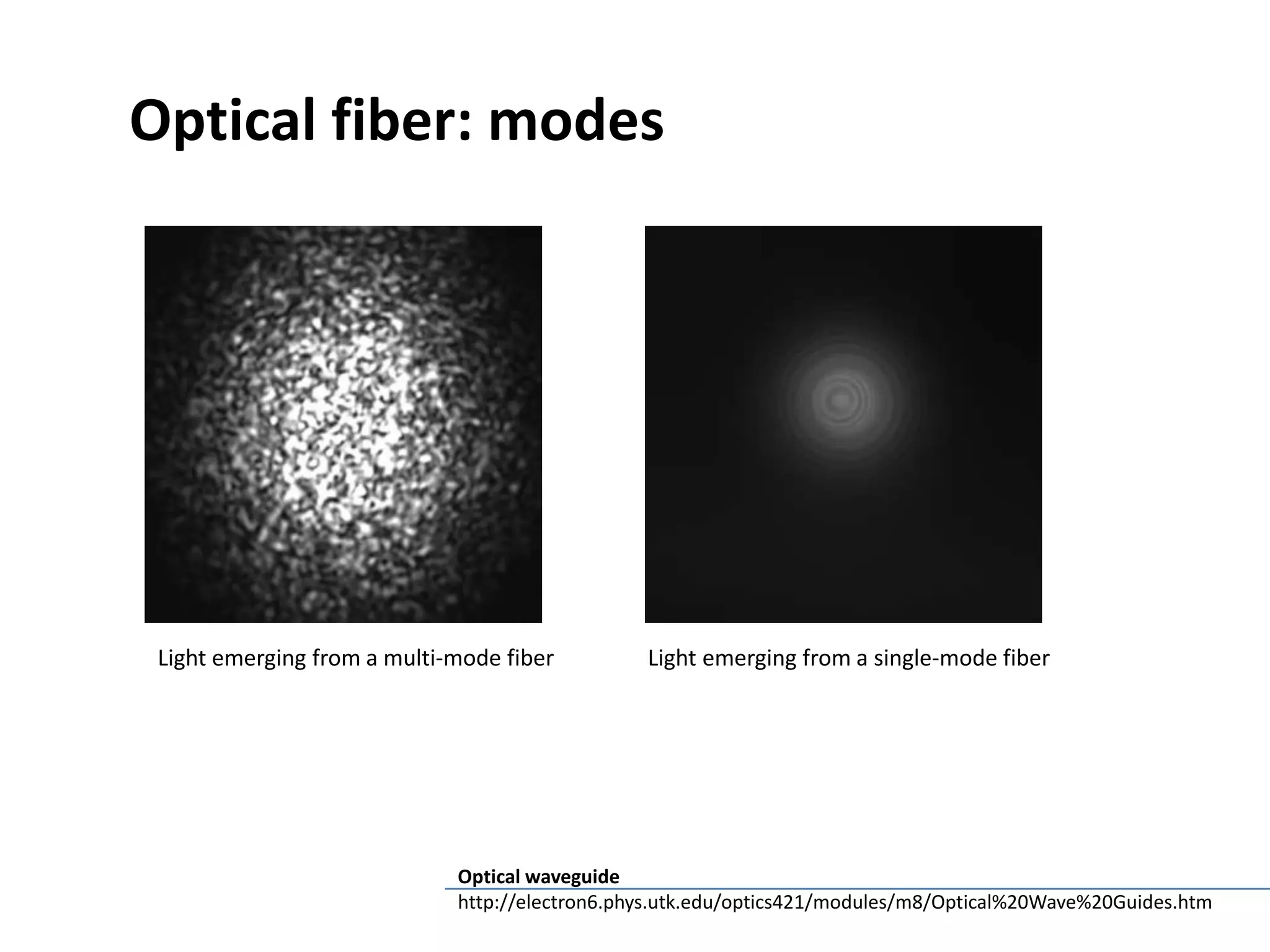 Optical fiber: modes

Light emerging from a multi-mode fiber

Light emerging from a single-mode fiber

Optical waveguide
http://electron6.phys.utk.edu/optics421/modules/m8/Optical%20Wave%20Guides.htm